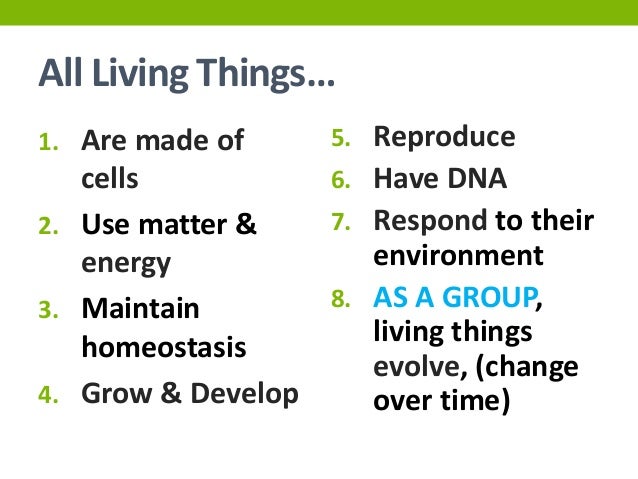 All Living Things…

1. Are made of cells
2. Use matter & energy
3. Maintain homeostasis
4. Grow & Develop

5. Reproduce
6. Have DNA
7. Respond to their environment
8. AS A GROUP, living things evolve, (change over time)